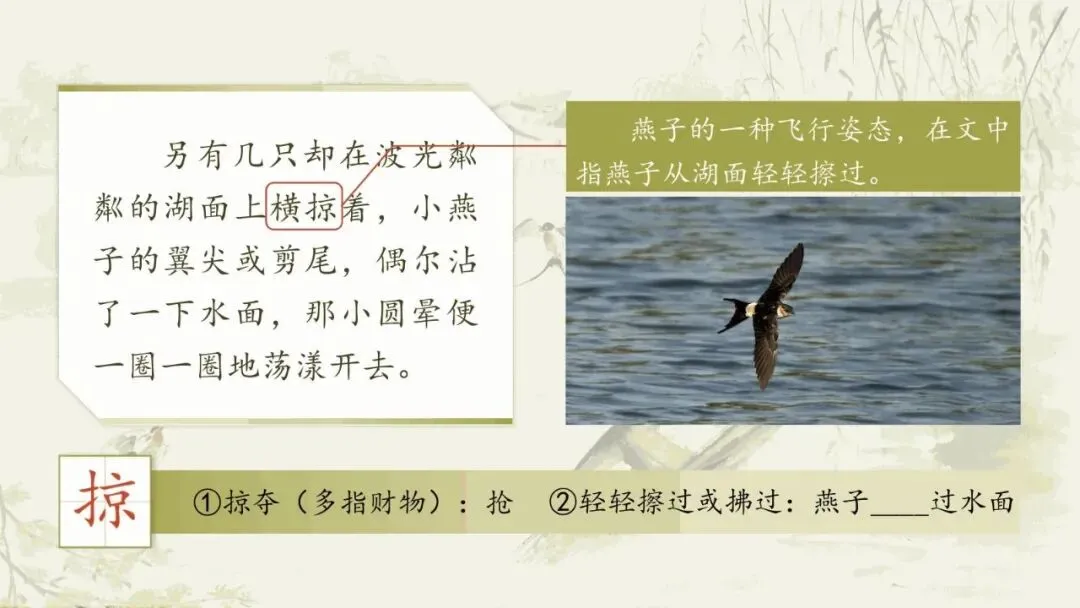 另有几只却在波光粼粼的湖面上横掠着，小燕子的翼尖或剪尾，偶尔沾了一下水面，那小圆晕便一圈一圈地荡漾开去。

燕子的一种飞行姿态，在文中指燕子从湖面轻轻擦过。

掠

①掠夺（多指财物）：抢　②轻轻擦过或拂过：燕子____过水面